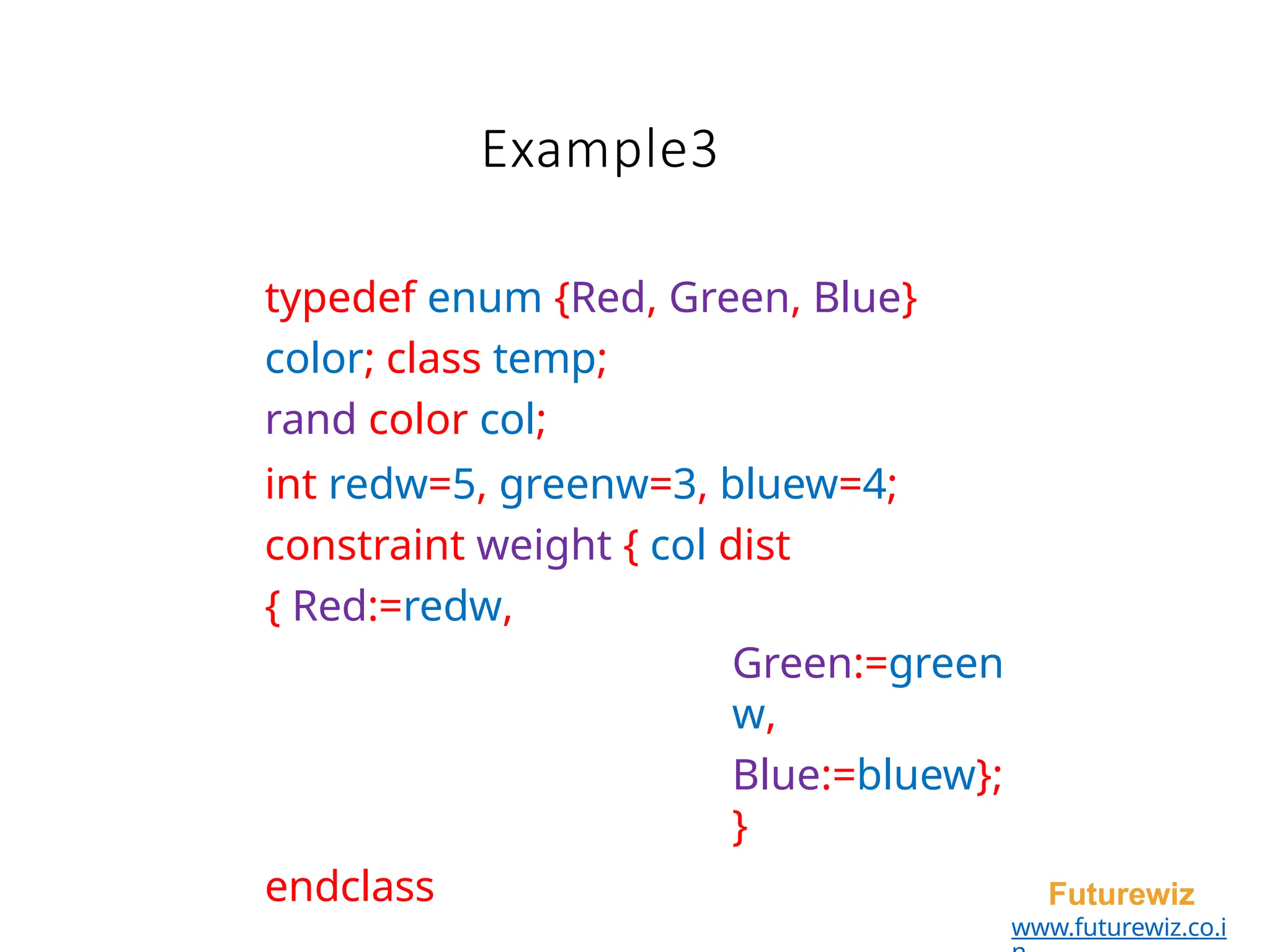 Example3

typedef enum {Red, Green, Blue} color; class temp;
rand color col;
int redw=5, greenw=3, bluew=4;
constraint weight { col dist
{ Red:=redw,
Green:=greenw,
Blue:=bluew};
}
endclass

Futurewiz
www.futurewiz.co.in